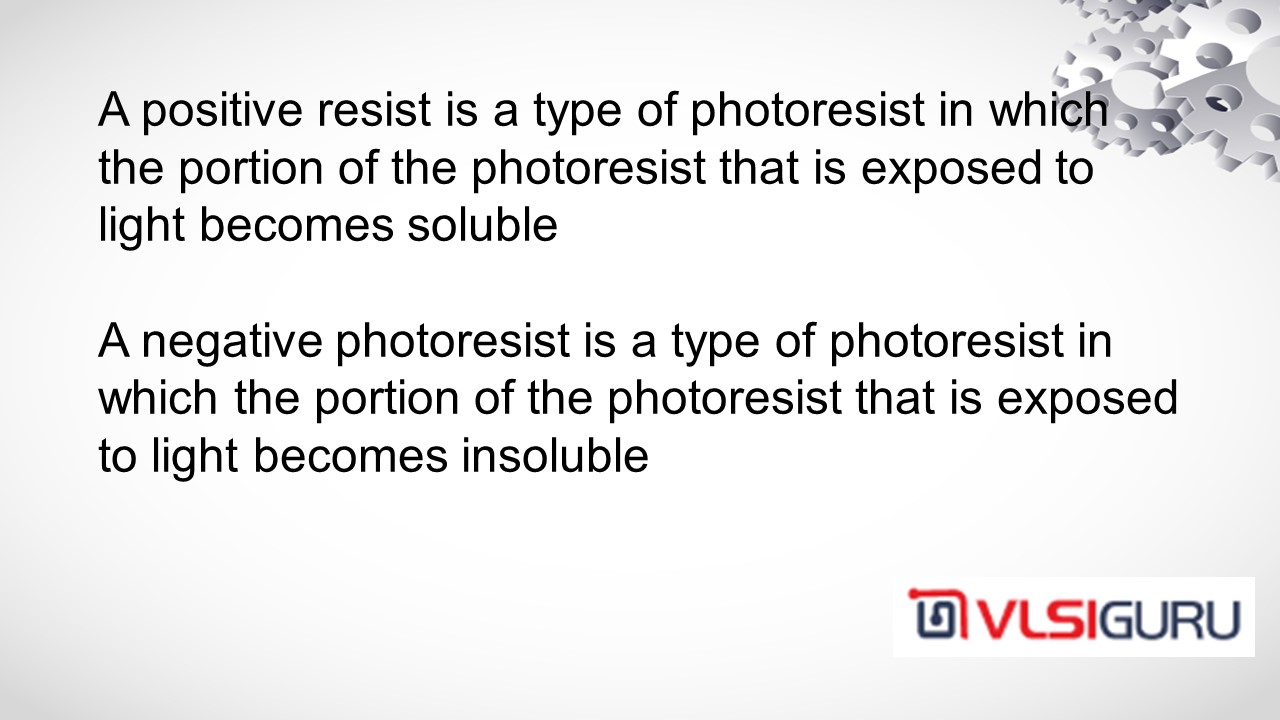 A positive resist is a type of photoresist in which the portion of the photoresist that is exposed to light becomes soluble

A negative photoresist is a type of photoresist in which the portion of the photoresist that is exposed to light becomes insoluble

VLSIGURU